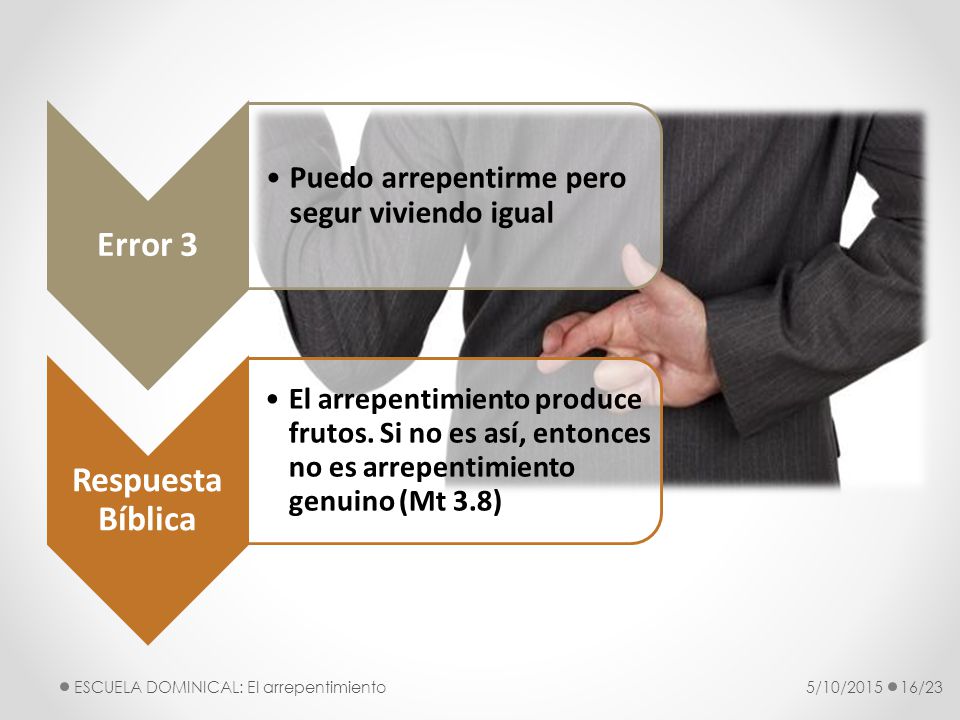 Error 3

• Puedo arrepentirme pero segur viviendo igual

Respuesta Bíblica

• El arrepentimiento produce frutos. Si no es así, entonces no es arrepentimiento genuino (Mt 3.8)

ESCUELA DOMINICAL: El arrepentimiento

5/10/2015

16/23